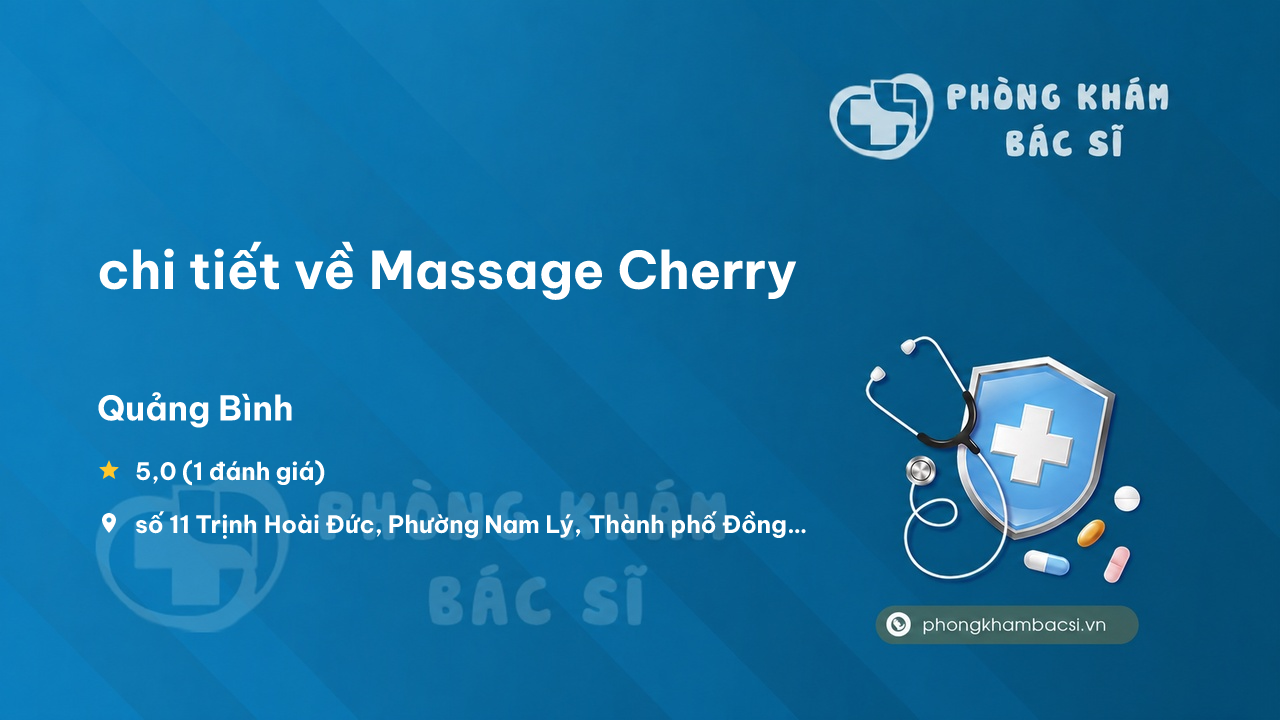 PHÒNG KHÁM
BÁC SĨ

chi tiết về Massage Cherry

Quảng Bình

5,0 (1 đánh giá)

số 11 Trịnh Hoài Đức, Phường Nam Lý, Thành phố Đồng...

PHÒNG KHÁM
BÁC SĨ

phongkhambacsi.vn